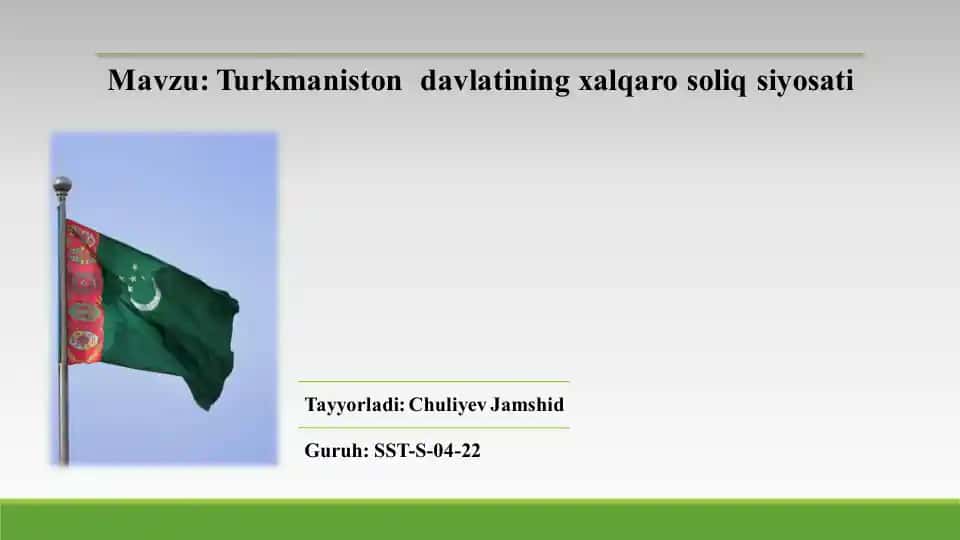 Mavzu: Turkmaniston davlatining xalqaro soliq siyosati

Tayyorladi: Chuliyev Jamshid

Guruh: SST-S-04-22